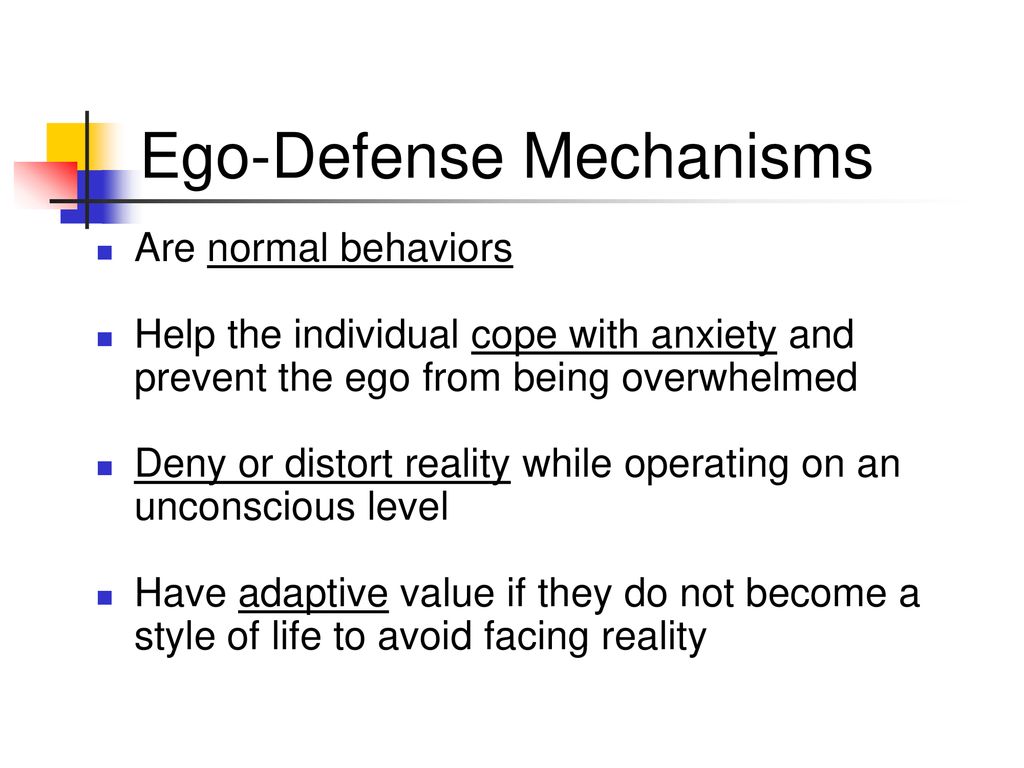 Ego-Defense Mechanisms

Are normal behaviors

Help the individual cope with anxiety and prevent the ego from being overwhelmed

Deny or distort reality while operating on an unconscious level

Have adaptive value if they do not become a style of life to avoid facing reality